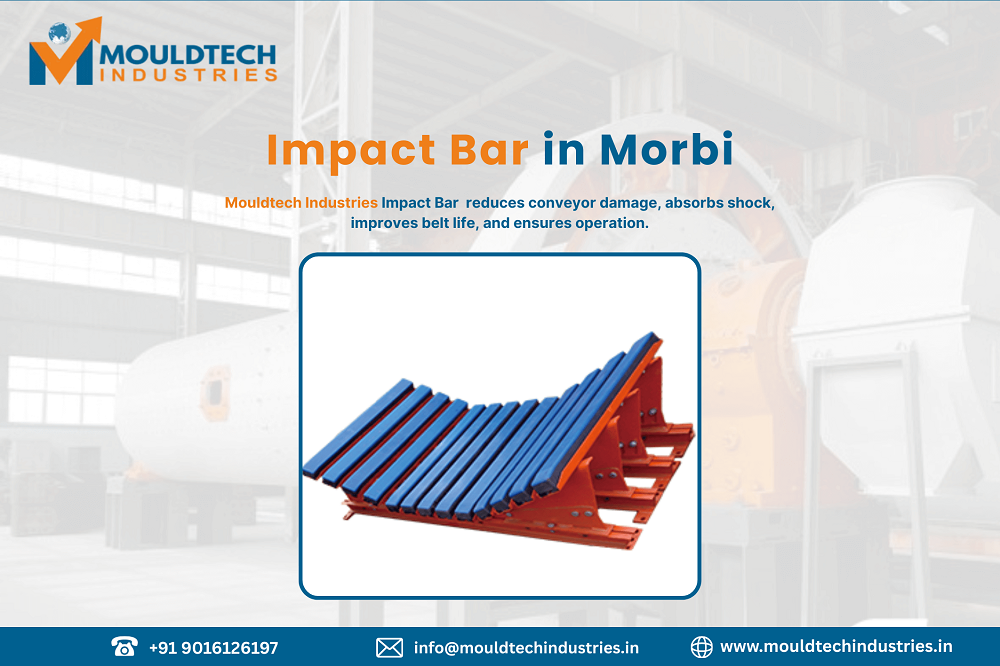 MOULDTECH
INDUSTRIES

Impact Bar in Morbi

Mouldtech Industries Impact Bar reduces conveyor damage, absorbs shock, improves belt life, and ensures operation.

+91 9016126197
info@mouldtechindustries.in
www.mouldtechindustries.in